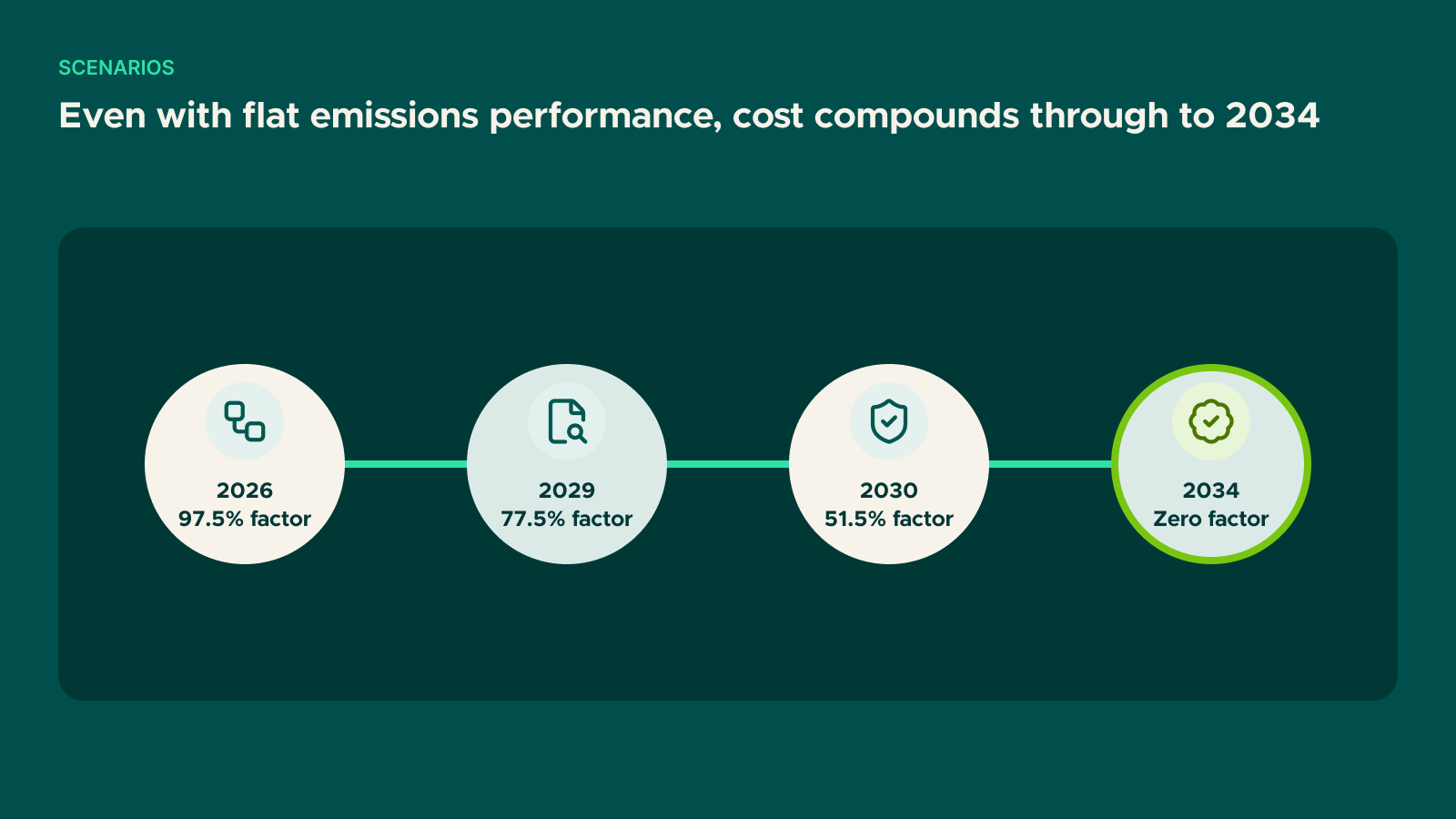 SCENARIOS

Even with flat emissions performance, cost compounds through to 2034

2026
97.5% factor

2029
77.5% factor

2030
51.5% factor

2034
Zero factor